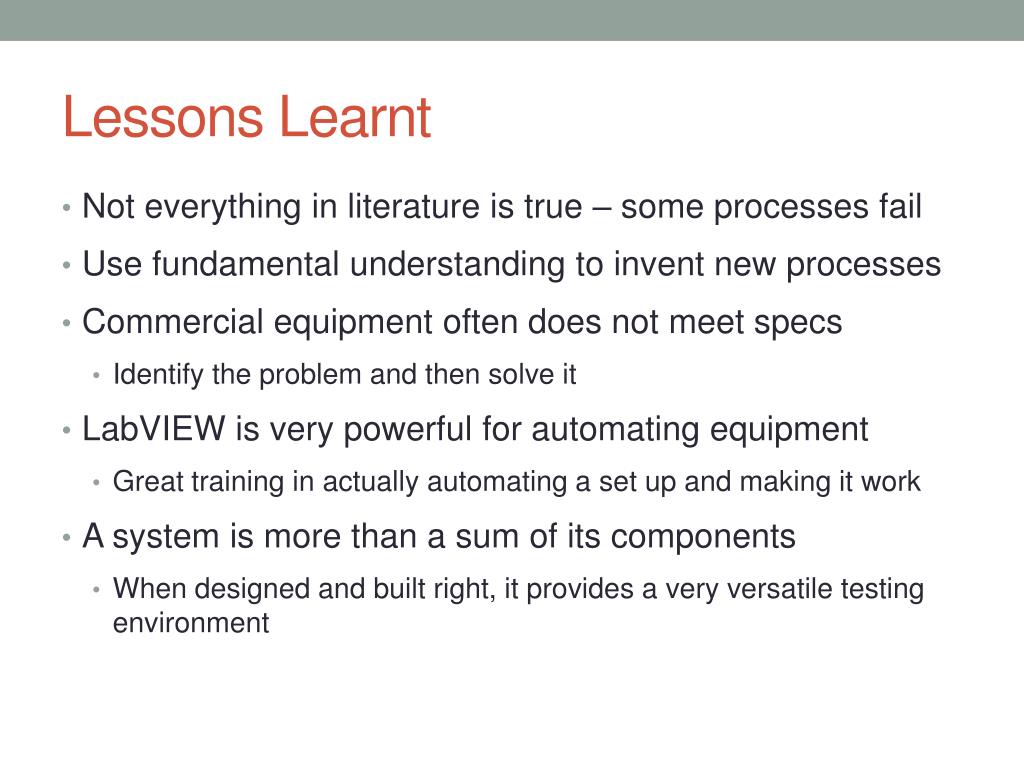 Lessons Learnt

• Not everything in literature is true – some processes fail
• Use fundamental understanding to invent new processes
• Commercial equipment often does not meet specs
  • Identify the problem and then solve it
• LabVIEW is very powerful for automating equipment
  • Great training in actually automating a set up and making it work
• A system is more than a sum of its components
  • When designed and built right, it provides a very versatile testing environment